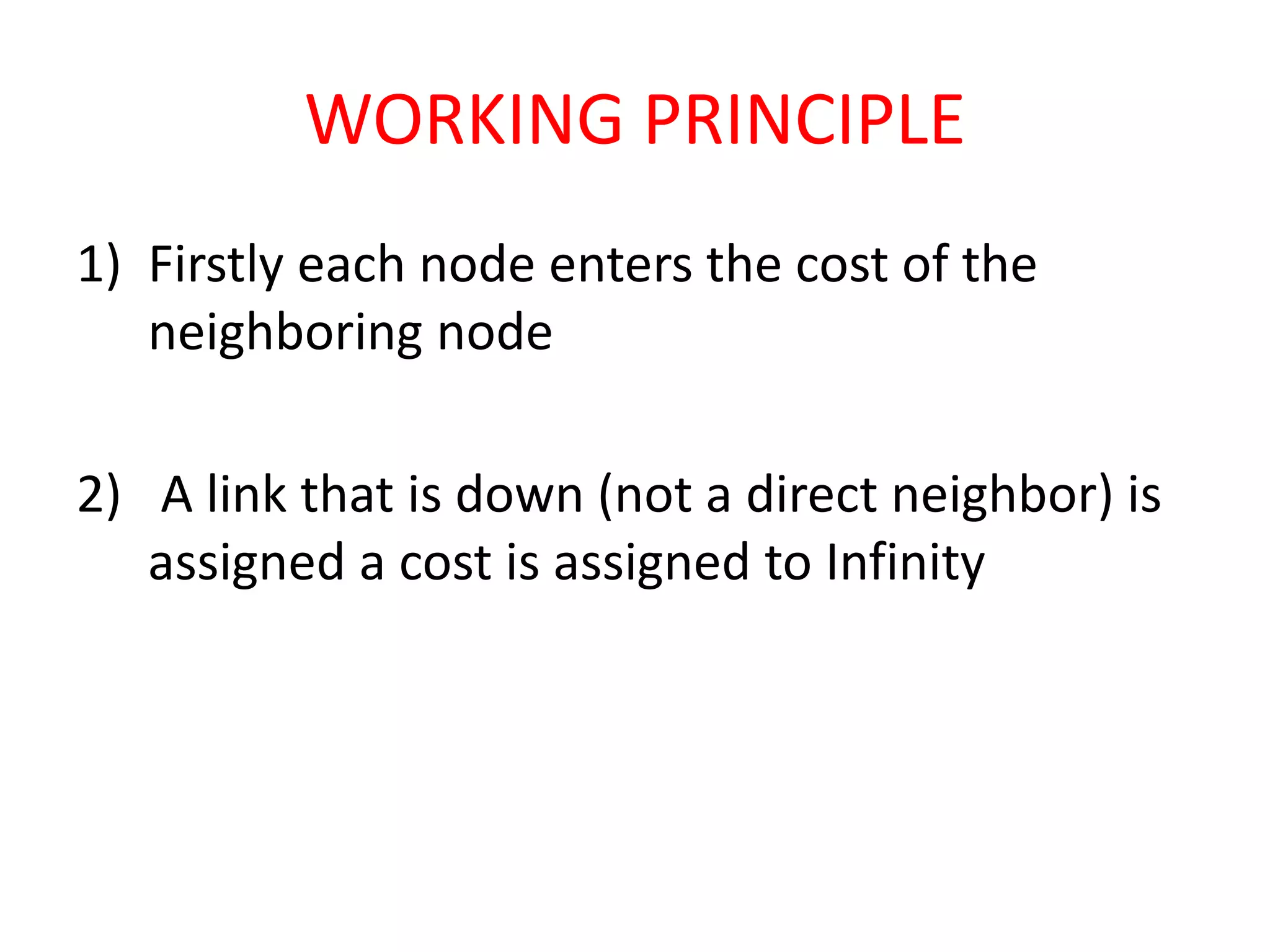 WORKING PRINCIPLE

1) Firstly each node enters the cost of the neighboring node

2) A link that is down (not a direct neighbor) is assigned a cost is assigned to Infinity